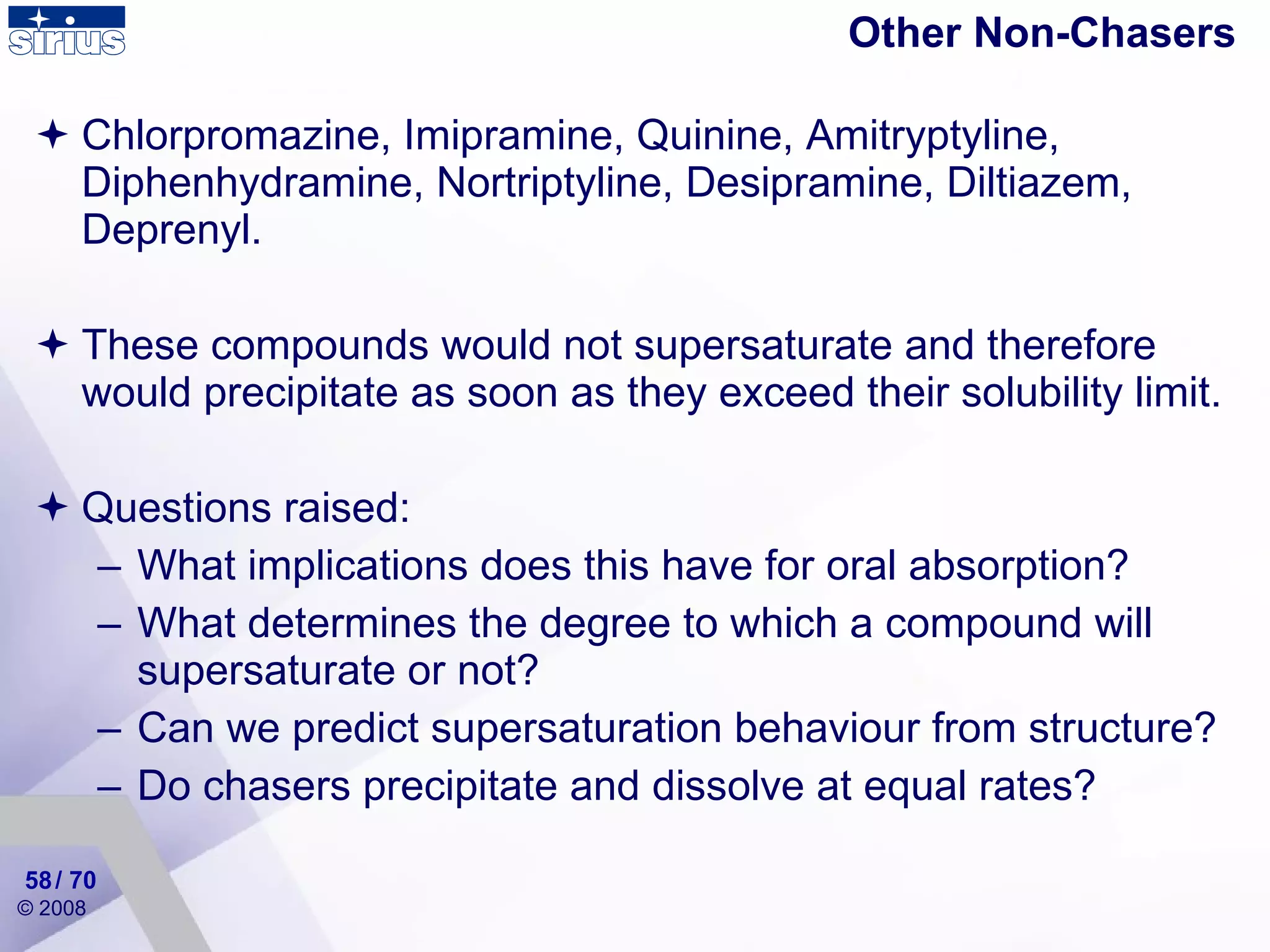 sirius

Other Non-Chasers

✦ Chlorpromazine, Imipramine, Quinine, Amitryptyline, Diphenhydramine, Nortriptyline, Desipramine, Diltiazem, Deprenyl.

✦ These compounds would not supersaturate and therefore would precipitate as soon as they exceed their solubility limit.

✦ Questions raised:
– What implications does this have for oral absorption?
– What determines the degree to which a compound will supersaturate or not?
– Can we predict supersaturation behaviour from structure?
– Do chasers precipitate and dissolve at equal rates?

58 / 70
© 2008